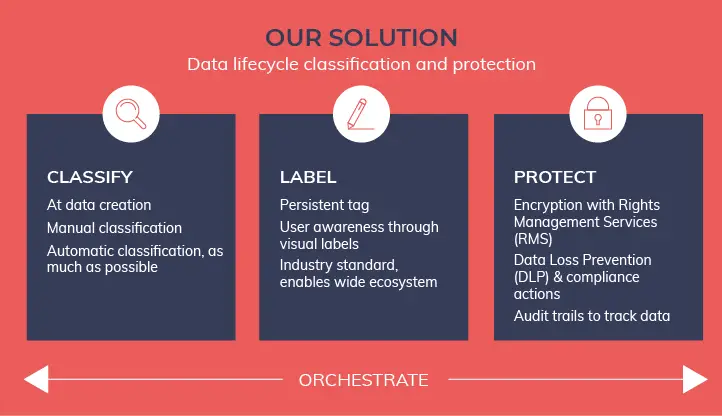 OUR SOLUTION
Data lifecycle classification and protection

CLASSIFY
At data creation
Manual classification
Automatic classification, as much as possible

LABEL
Persistent tag
User awareness through visual labels
Industry standard, enables wide ecosystem

PROTECT
Encryption with Rights Management Services (RMS)
Data Loss Prevention (DLP) & compliance actions
Audit trails to track data

ORCHESTRATE